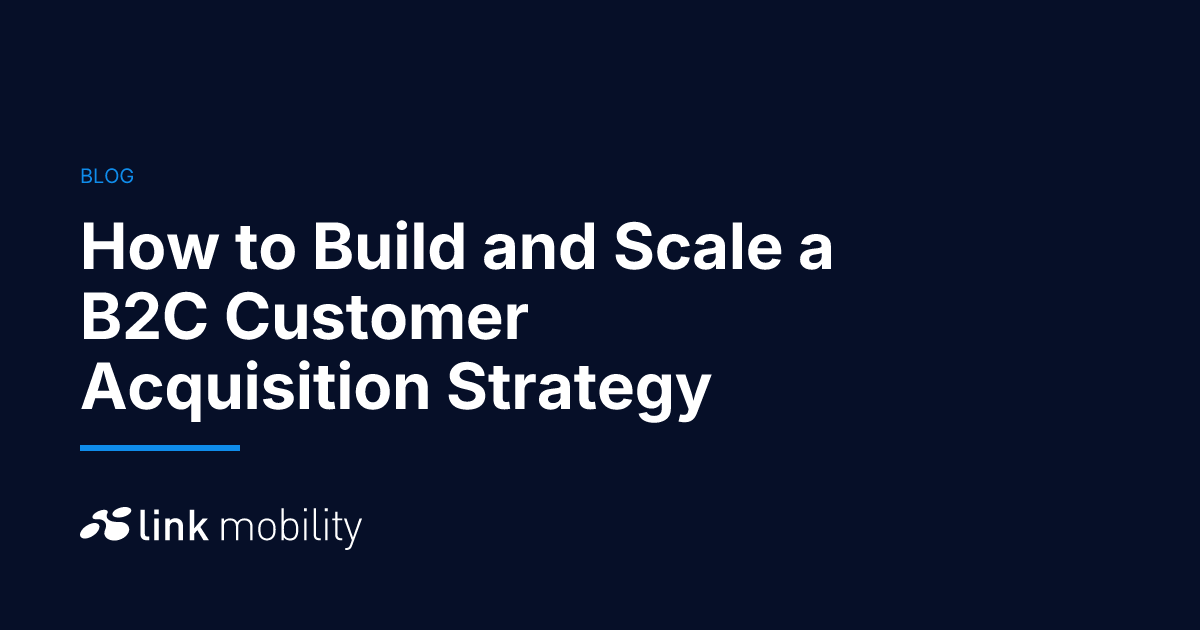 BLOG

How to Build and Scale a B2C Customer Acquisition Strategy

link mobility